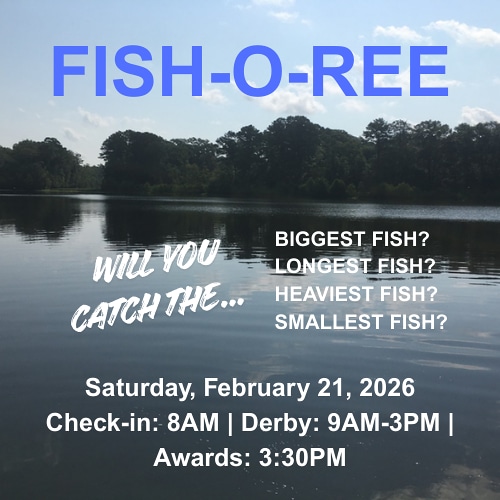 FISH-O-REE

WILL YOU CATCH THE...

BIGGEST FISH?
LONGEST FISH?
HEAVIEST FISH?
SMALLEST FISH?

Saturday, February 21, 2026
Check-in: 8AM | Derby: 9AM-3PM | Awards: 3:30PM